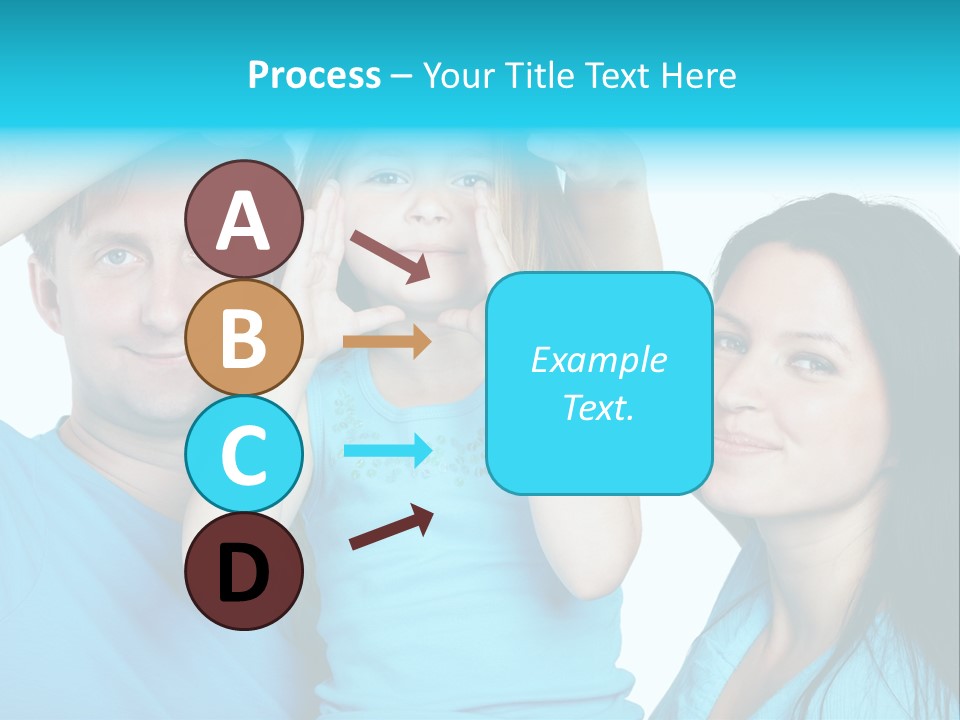 Process – Your Title Text Here

A

B

C

D

Example Text.